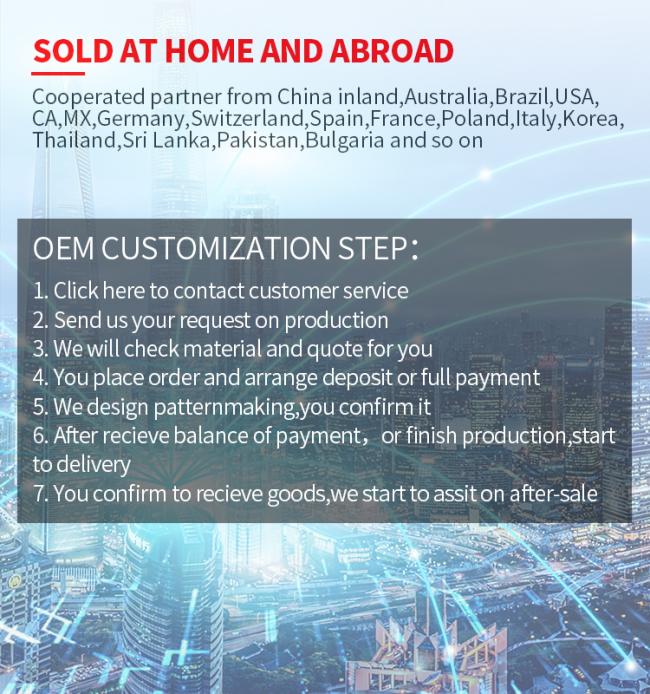 SOLD AT HOME AND ABROAD

Cooperated partner from China inland,Australia,Brazil,USA, CA,MX,Germany,Switzerland,Spain,France,Poland,Italy,Korea, Thailand,Sri Lanka,Pakistan,Bulgaria and so on

OEM CUSTOMIZATION STEP:

1. Click here to contact customer service
2. Send us your request on production
3. We will check material and quote for you
4. You place order and arrange deposit or full payment
5. We design patternmaking,you confirm it
6. After recieve balance of payment, or finish production,start to delivery
7. You confirm to recieve goods,we start to assit on after-sale